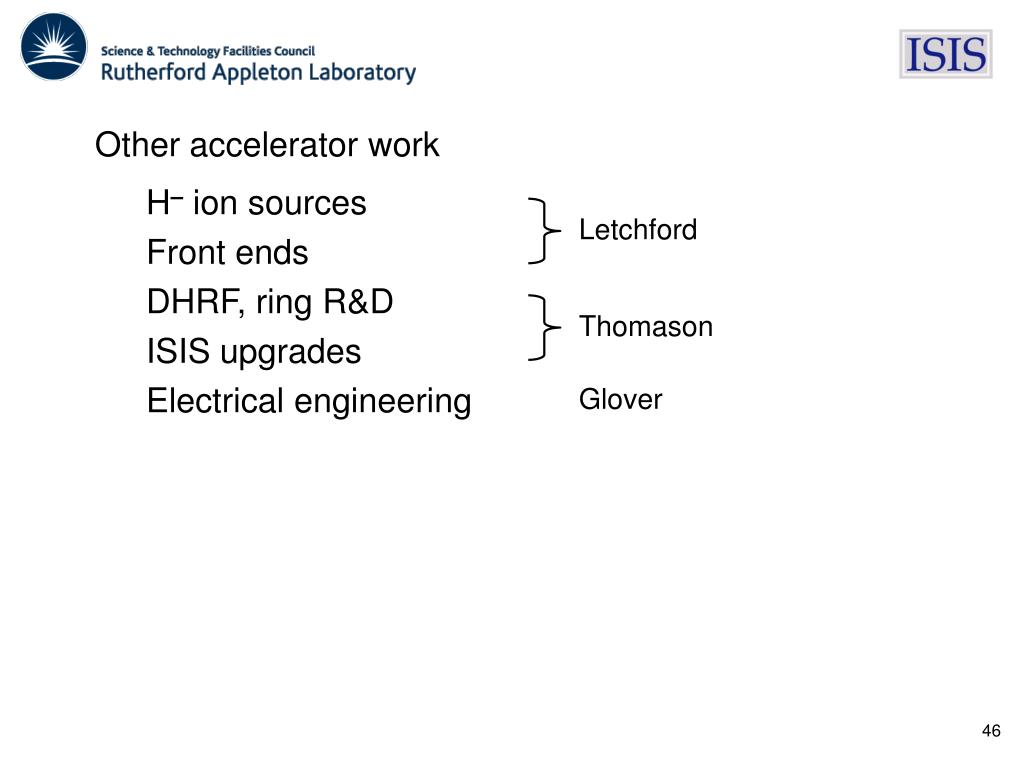 Science & Technology Facilities Council
Rutherford Appleton Laboratory

ISIS

Other accelerator work

$H^-$ ion sources
Front ends
DHRF, ring R&D
ISIS upgrades
Electrical engineering

Letchford
Thomason
Glover

46